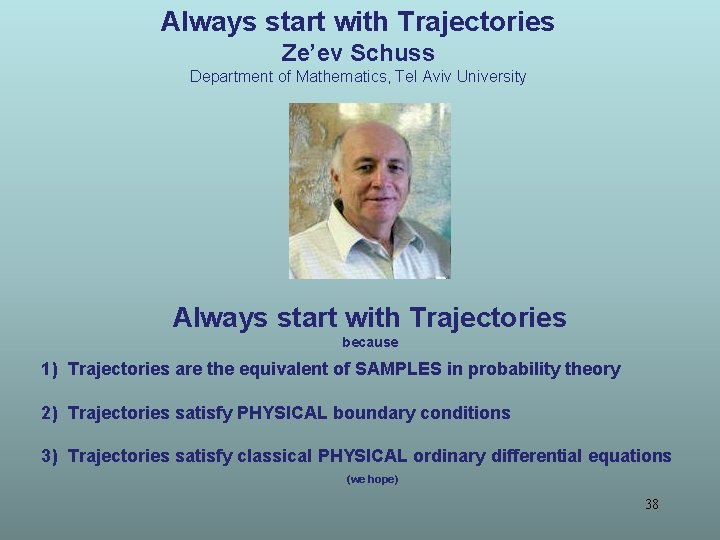 Always start with Trajectories
Ze'ev Schuss
Department of Mathematics, Tel Aviv University

Always start with Trajectories
because

1) Trajectories are the equivalent of SAMPLES in probability theory

2) Trajectories satisfy PHYSICAL boundary conditions

3) Trajectories satisfy classical PHYSICAL ordinary differential equations
(we hope)

38